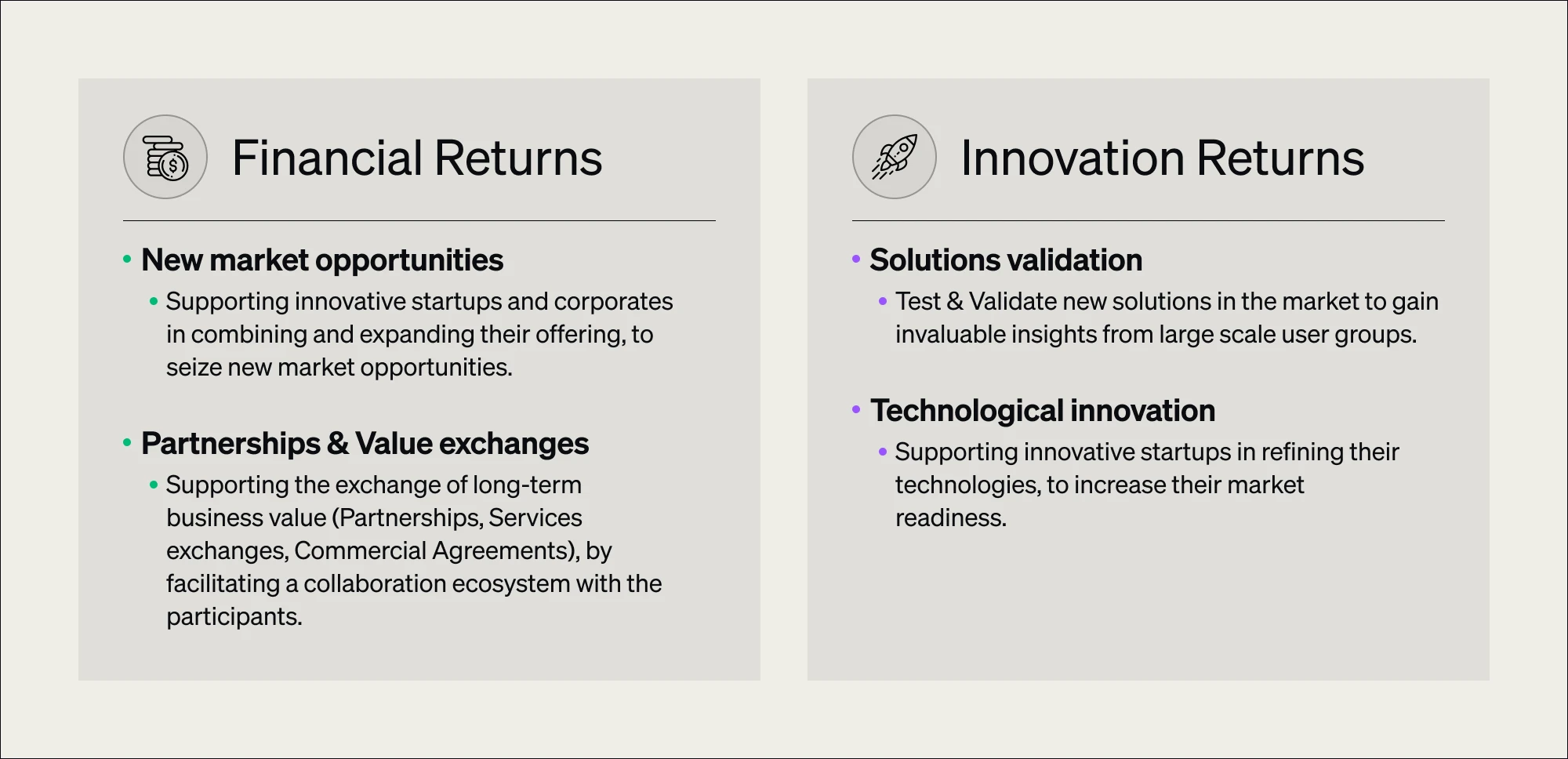 Financial Returns

• New market opportunities

• Supporting innovative startups and corporates in combining and expanding their offering, to seize new market opportunities.

• Partnerships & Value exchanges

• Supporting the exchange of long-term business value (Partnerships, Services exchanges, Commercial Agreements), by facilitating a collaboration ecosystem with the participants.

Innovation Returns

• Solutions validation

• Test & Validate new solutions in the market to gain invaluable insights from large scale user groups.

• Technological innovation

• Supporting innovative startups in refining their technologies, to increase their market readiness.